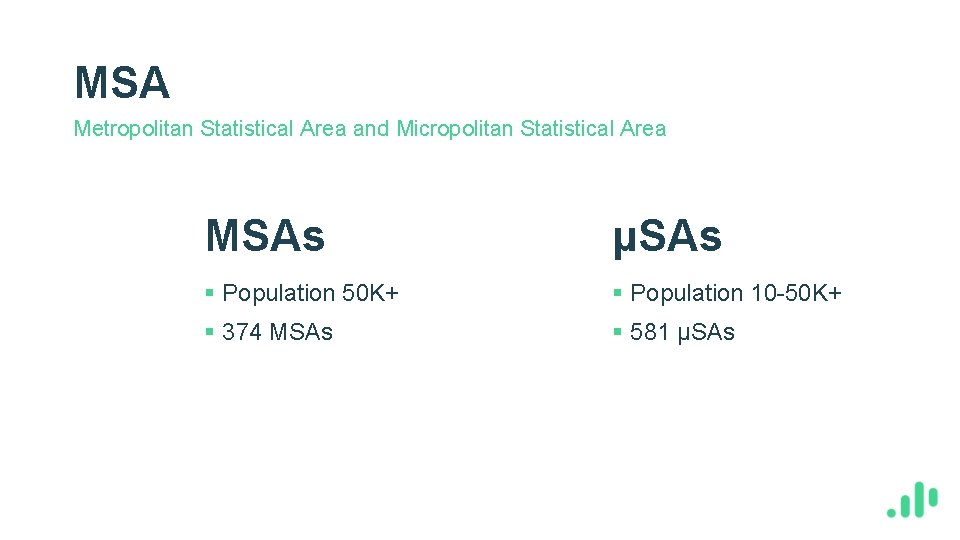 MSA

Metropolitan Statistical Area and Micropolitan Statistical Area

MSAs

▪ Population 50K+

▪ 374 MSAs

µSAs

▪ Population 10-50K+

▪ 581 µSAs